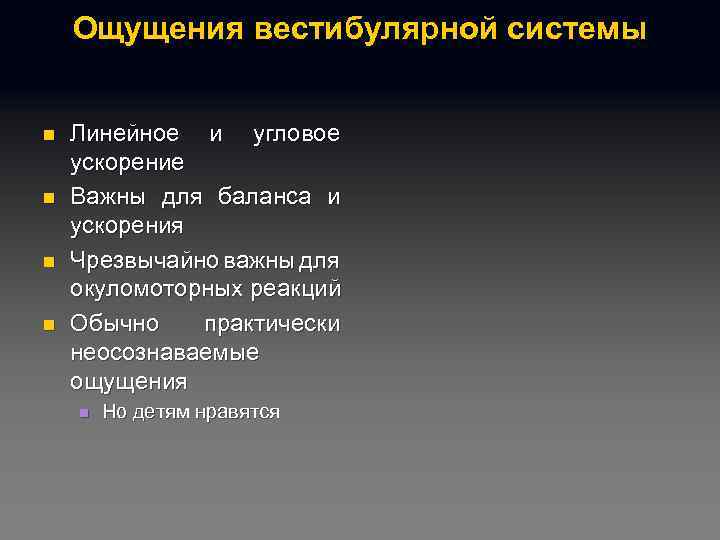 Ощущения вестибулярной системы

- Линейное и угловое ускорение
- Важны для баланса и ускорения
- Чрезвычайно важны для окуломоторных реакций
- Обычно практически неосознаваемые ощущения
  - Но детям нравятся